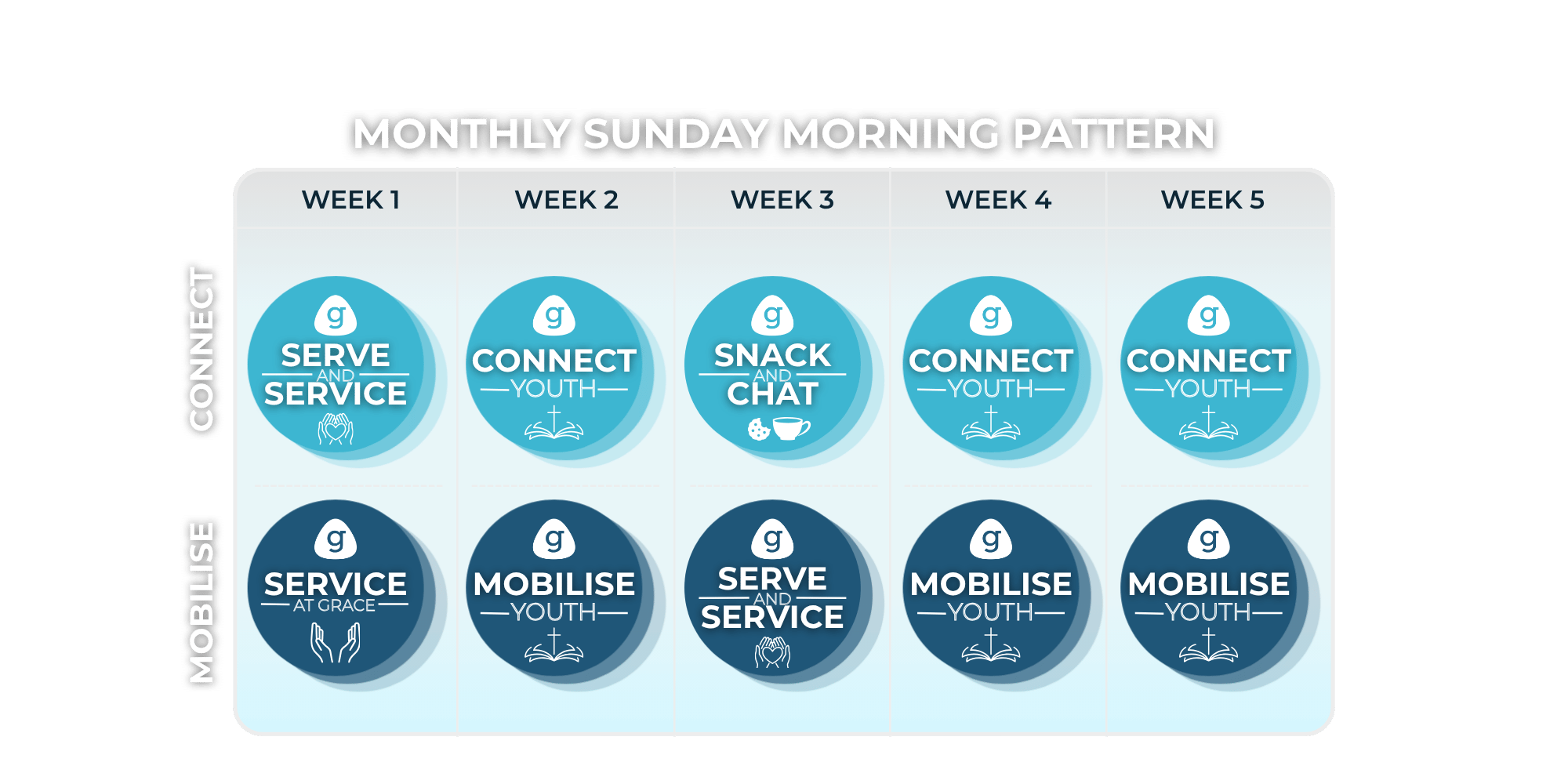 MONTHLY SUNDAY MORNING PATTERN

| | WEEK 1 | WEEK 2 | WEEK 3 | WEEK 4 | WEEK 5 |
|---|---|---|---|---|---|
| CONNECT | g SERVE AND SERVICE | g CONNECT YOUTH | g SNACK AND CHAT | g CONNECT YOUTH | g CONNECT YOUTH |
| MOBILISE | g SERVICE AT GRACE | g MOBILISE YOUTH | g SERVE AND SERVICE | g MOBILISE YOUTH | g MOBILISE YOUTH |